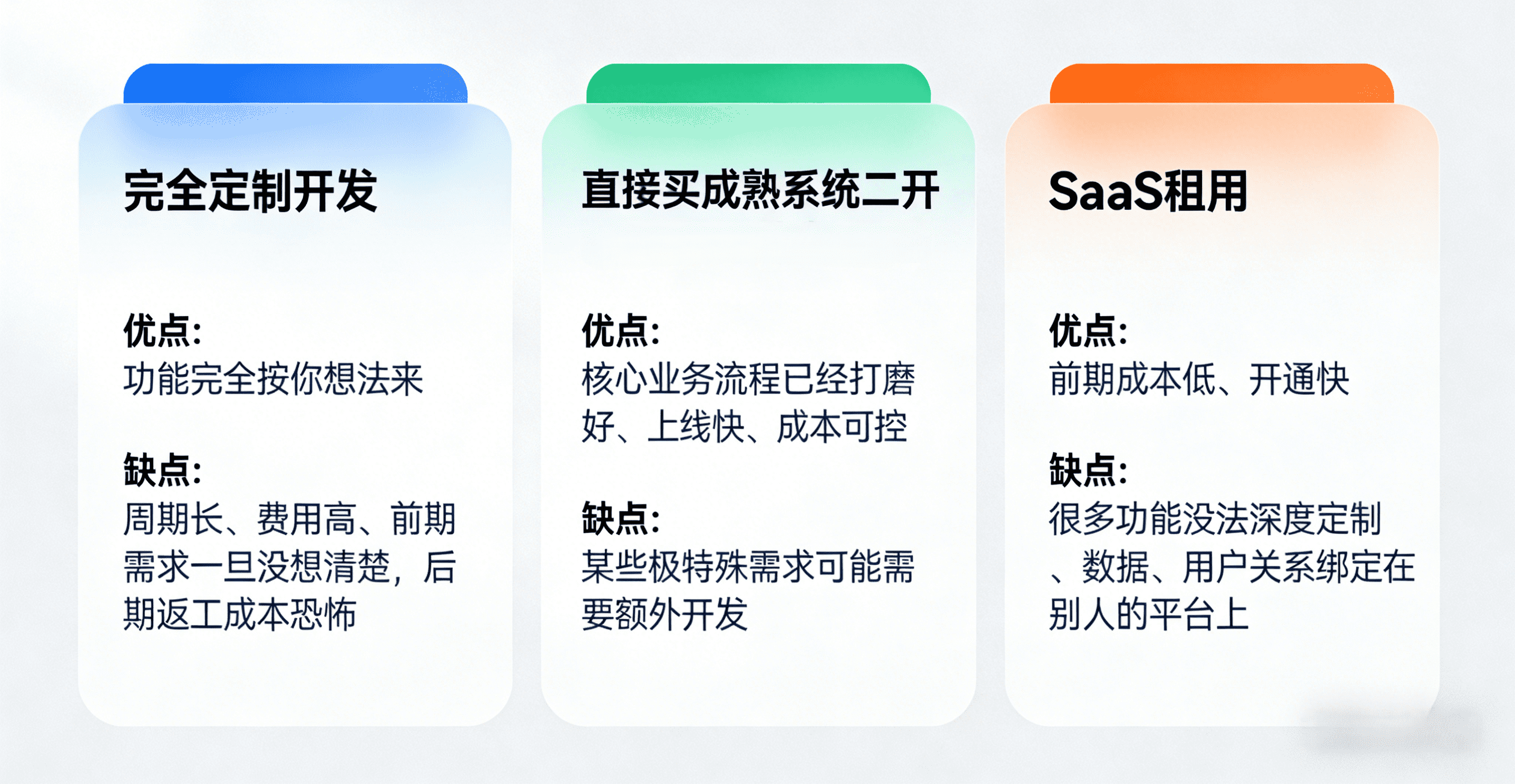 完全定制开发

优点:
功能完全按你想法来

缺点:
周期长、费用高、前期需求一旦没想清楚，后期返工成本恐怖

直接买成熟系统二开

优点:
核心业务流程已经打磨好、上线快、成本可控

缺点:
某些极特殊需求可能需要额外开发

SaaS租用

优点:
前期成本低、开通快

缺点:
很多功能没法深度定制、数据、用户关系绑定在别人的平台上